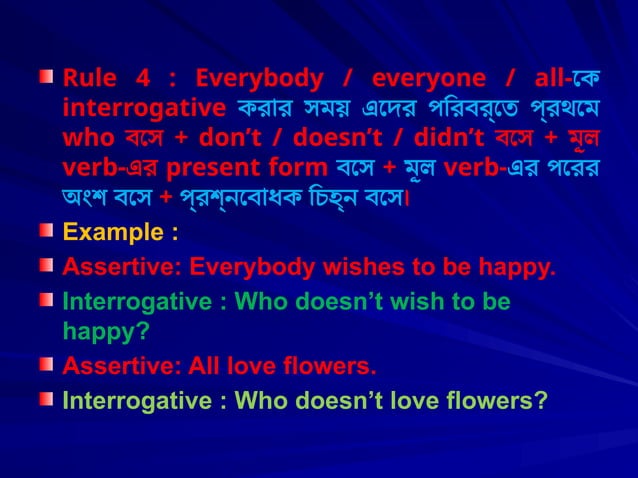 Rule 4 : Everybody / everyone / all-কে interrogative করার সময় এদের পরিবর্তে প্রথমে who বসে + don't / doesn't / didn't বসে + মূল verb-এর present form বসে + মূল verb-এর পরের অংশ বসে + প্রশ্নবোধক চিহ্ন বসে।

Example :

Assertive: Everybody wishes to be happy.

Interrogative : Who doesn't wish to be happy?

Assertive: All love flowers.

Interrogative : Who doesn't love flowers?